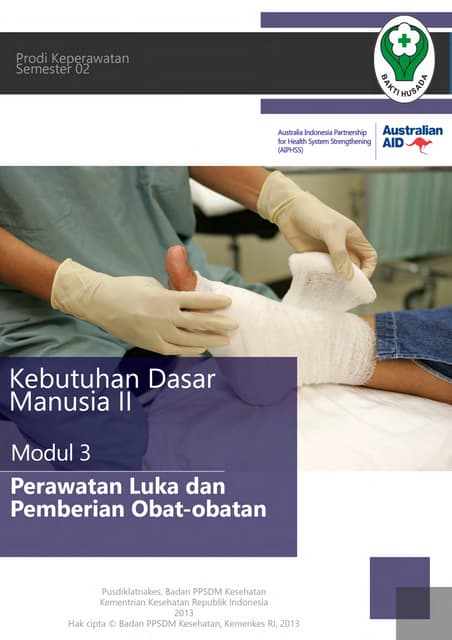 Prodi Keperawatan
Semester 02

BAKTI HUSADA

Australia Indonesia Partnership for Health System Strengthening (AIPHSS)

Australian AID

Kebutuhan Dasar Manusia II

Modul 3

Perawatan Luka dan Pemberian Obat-obatan

Pusdiklatnakes, Badan PPSDM Kesehatan
Kementrian Kesehatan Republik Indonesia
2013
Hak cipta © Badan PPSDM Kesehatan, Kemenkes RI, 2013